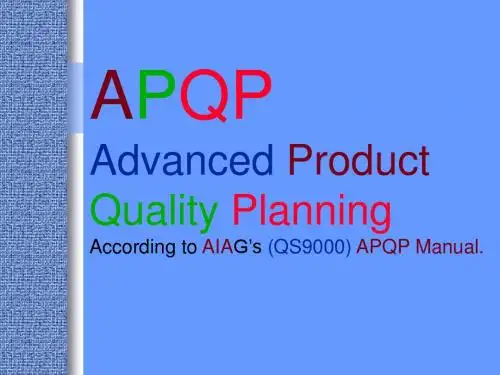 APQP

Advanced Product Quality Planning

According to AIAG's (QS9000) APQP Manual.